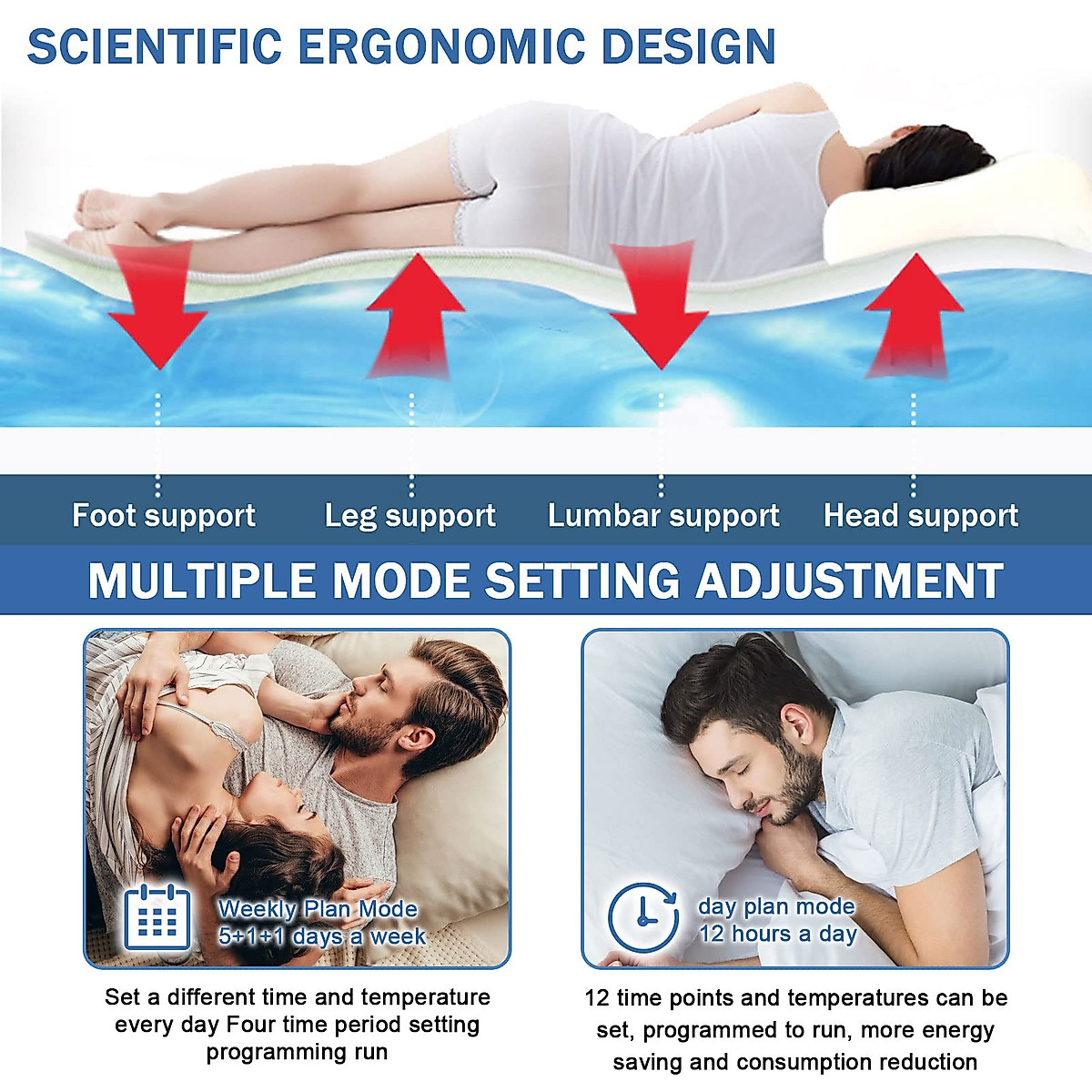 SCIENTIFIC ERGONOMIC DESIGN

Foot support
Leg support
Lumbar support
Head support

MULTIPLE MODE SETTING ADJUSTMENT

Weekly Plan Mode
5+1+1 days a week

Set a different time and temperature every day Four time period setting programming run

day plan mode
12 hours a day

12 time points and temperatures can be set, programmed to run, more energy saving and consumption reduction